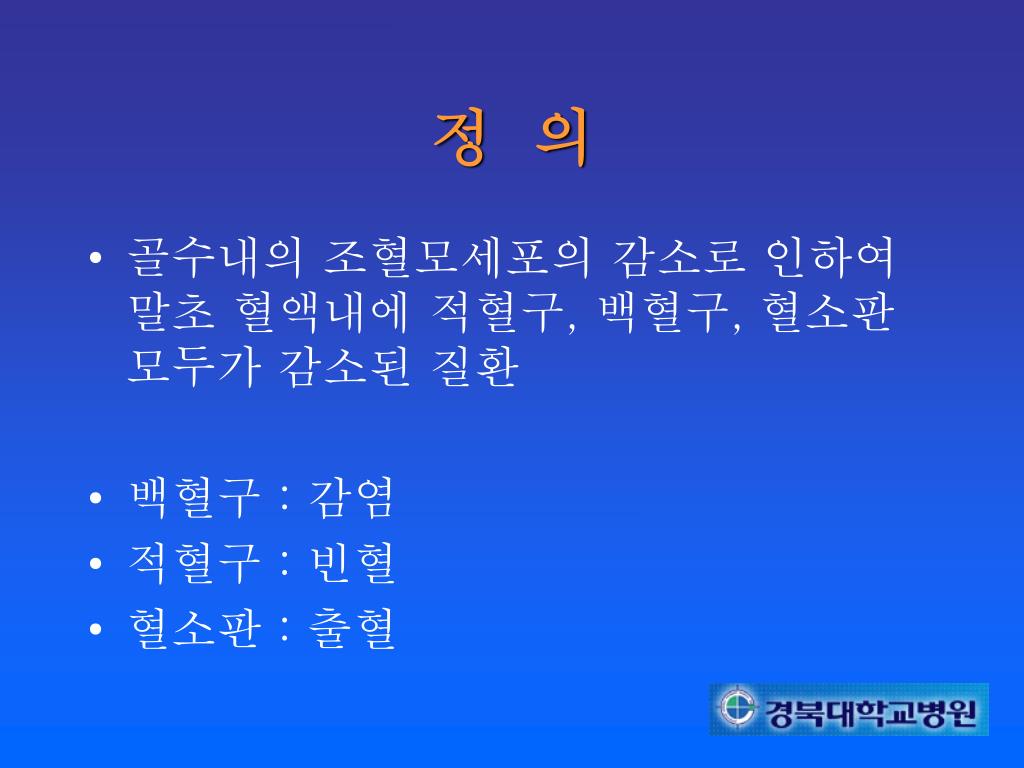 정 의

• 골수내의 조혈모세포의 감소로 인하여 말초 혈액내에 적혈구, 백혈구, 혈소판 모두가 감소된 질환

• 백혈구 : 감염
• 적혈구 : 빈혈
• 혈소판 : 출혈

경북대학교병원